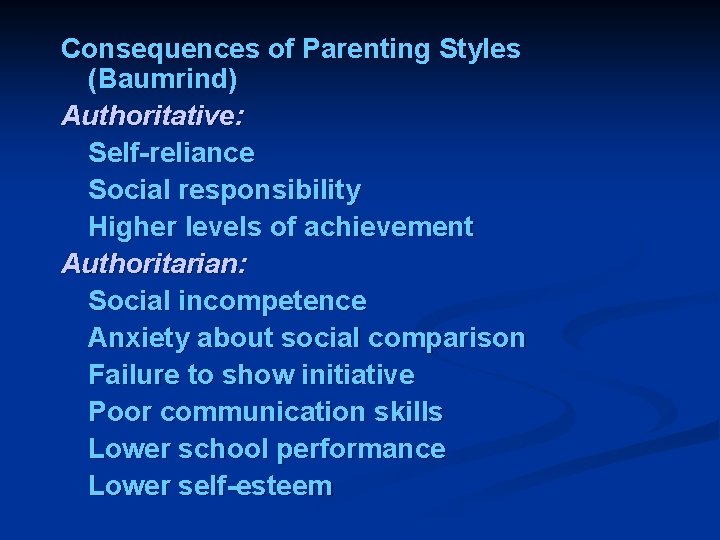 Consequences of Parenting Styles (Baumrind)

Authoritative:

Self-reliance

Social responsibility

Higher levels of achievement

Authoritarian:

Social incompetence

Anxiety about social comparison

Failure to show initiative

Poor communication skills

Lower school performance

Lower self-esteem